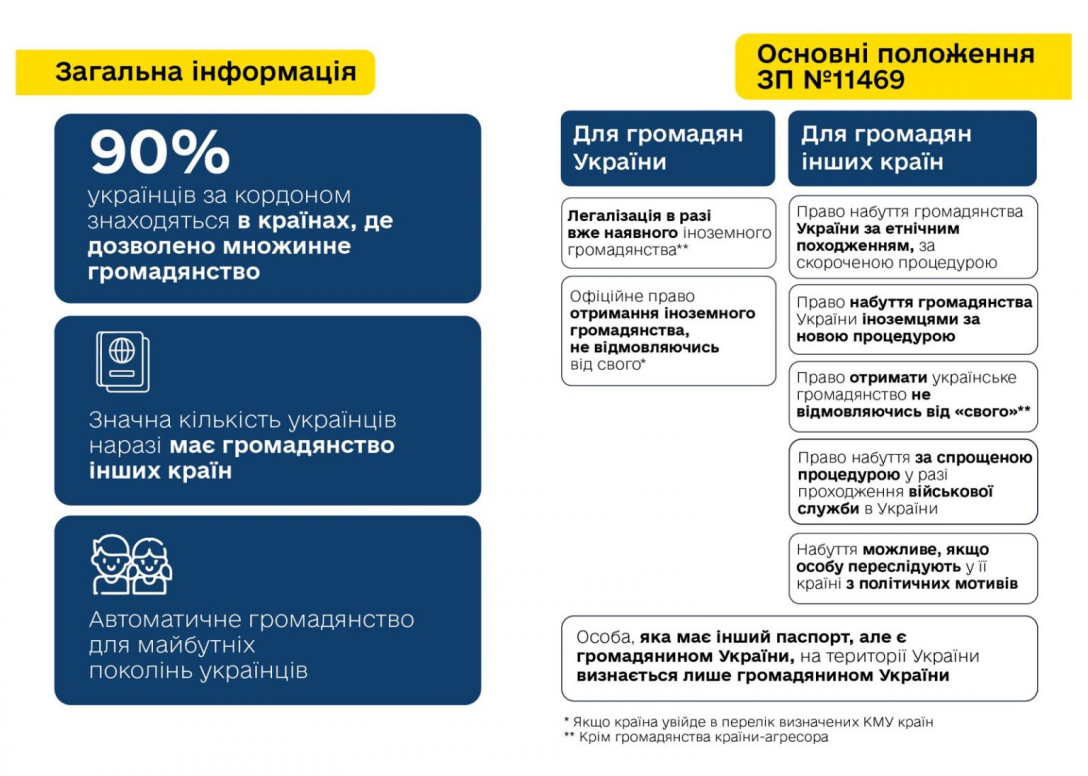 Загальна інформація

90%
українців за кордоном знаходяться в країнах, де дозволено множинне громадянство

Значна кількість українців наразі має громадянство інших країн

Автоматичне громадянство для майбутніх поколінь українців

Основні положення ЗП №11469

Для громадян України

Легалізація в разі вже наявного іноземного громадянства**

Офіційне право отримання іноземного громадянства, не відмовляючись від свого*

Для громадян інших країн

Право набуття громадянства України за етнічним походженням, за скороченою процедурою

Право набуття громадянства України іноземцями за новою процедурою

Право отримати українське громадянство не відмовляючись від «свого»**

Право набуття за спрощеною процедурою у разі проходження військової служби в Україні

Набуття можливе, якщо особу переслідують у її країні з політичних мотивів

Особа, яка має інший паспорт, але є громадянином України, на території України визнається лише громадянином України

* Якщо країна увійде в перелік визначених КМУ країн
** Крім громадянства країни-агресора